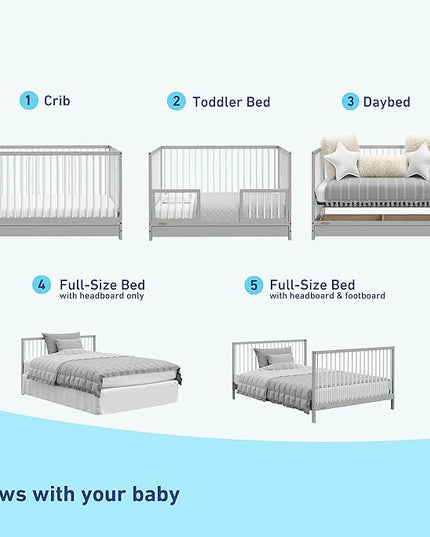 1 Crib

2 Toddler Bed

3 Daybed

4 Full-Size Bed
with headboard only

5 Full-Size Bed
with headboard & footboard

ws with your baby